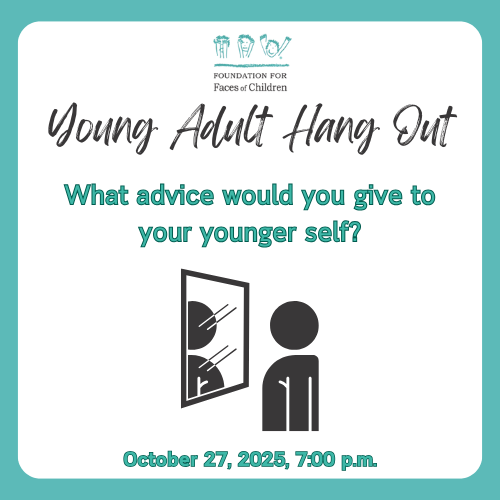 FOUNDATION FOR
Faces of Children

Young Adult Hang Out

What advice would you give to your younger self?

October 27, 2025, 7:00 p.m.